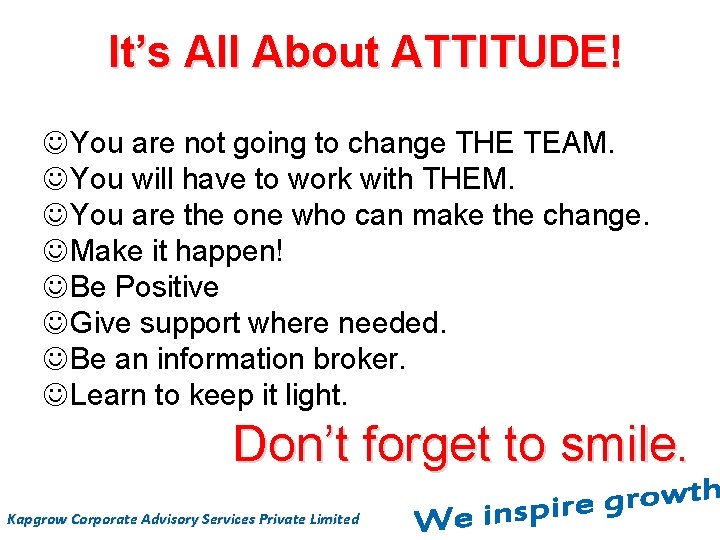 It’s All About ATTITUDE!

☺You are not going to change THE TEAM.
☺You will have to work with THEM.
☺You are the one who can make the change.
☺Make it happen!
☺Be Positive
☺Give support where needed.
☺Be an information broker.
☺Learn to keep it light.

Don’t forget to smile.

Kapgrow Corporate Advisory Services Private Limited

We inspire growth